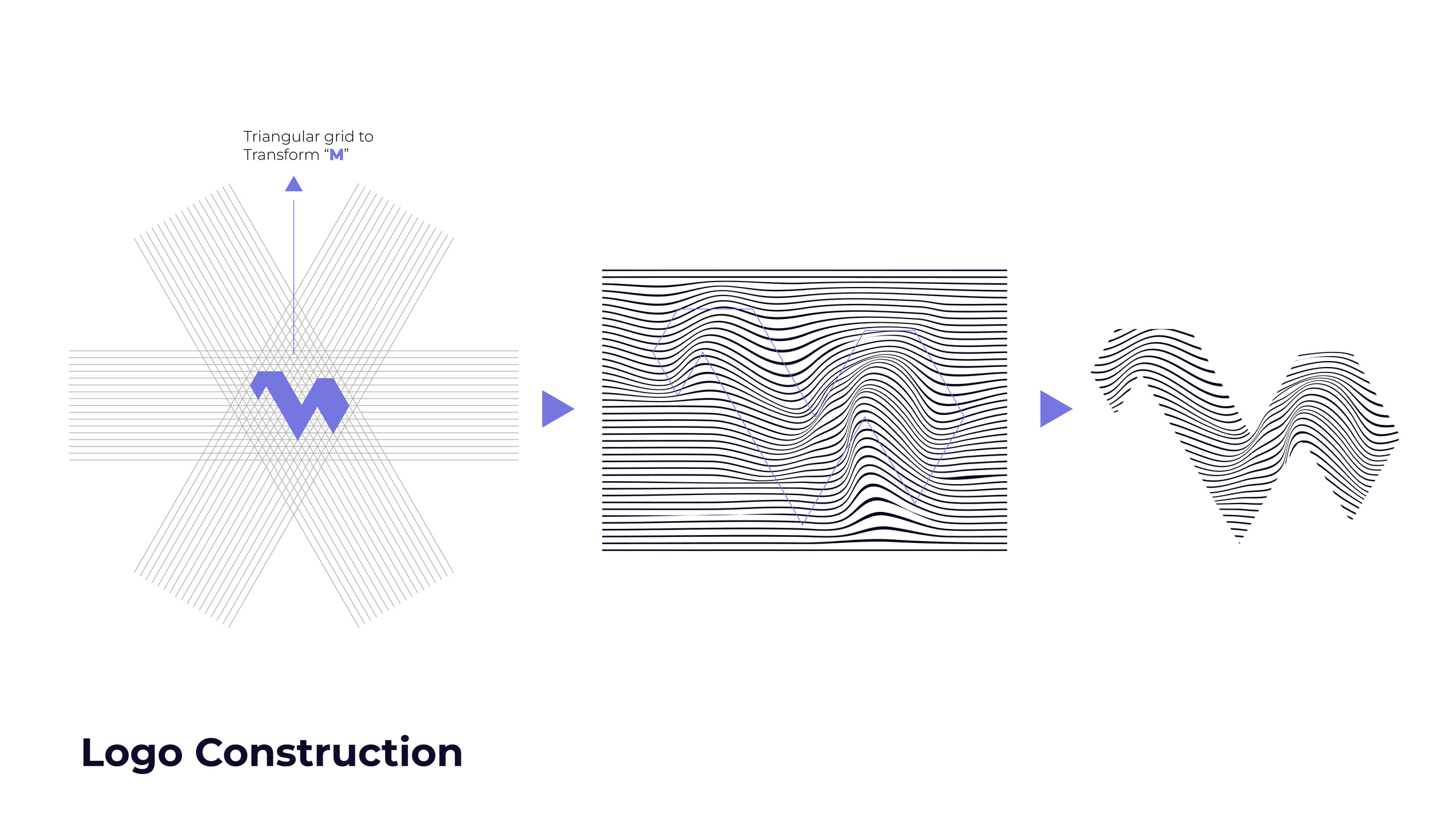 Triangular grid to Transform “M”

Logo Construction